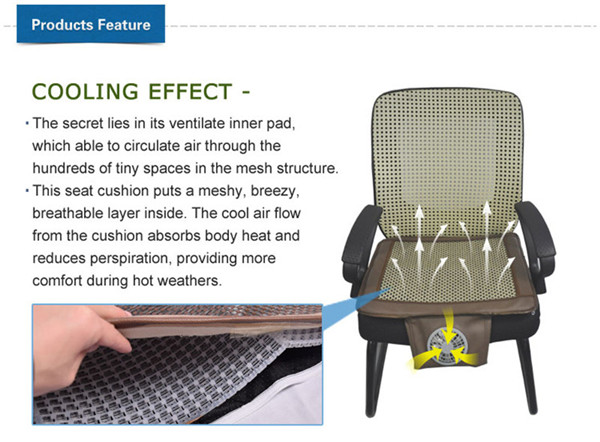 Products Feature

COOLING EFFECT -

· The secret lies in its ventilate inner pad, which able to circulate air through the hundreds of tiny spaces in the mesh structure.

· This seat cushion puts a meshy, breezy, breathable layer inside. The cool air flow from the cushion absorbs body heat and reduces perspiration, providing more comfort during hot weathers.